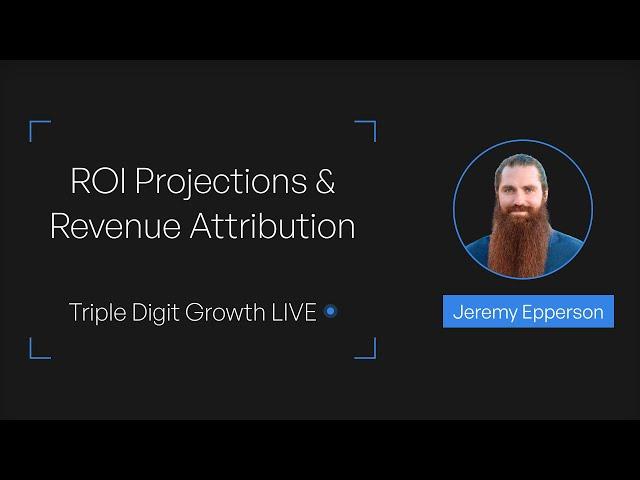 ROI Projections &
Revenue Attribution

Triple Digit Growth LIVE

Jeremy Epperson